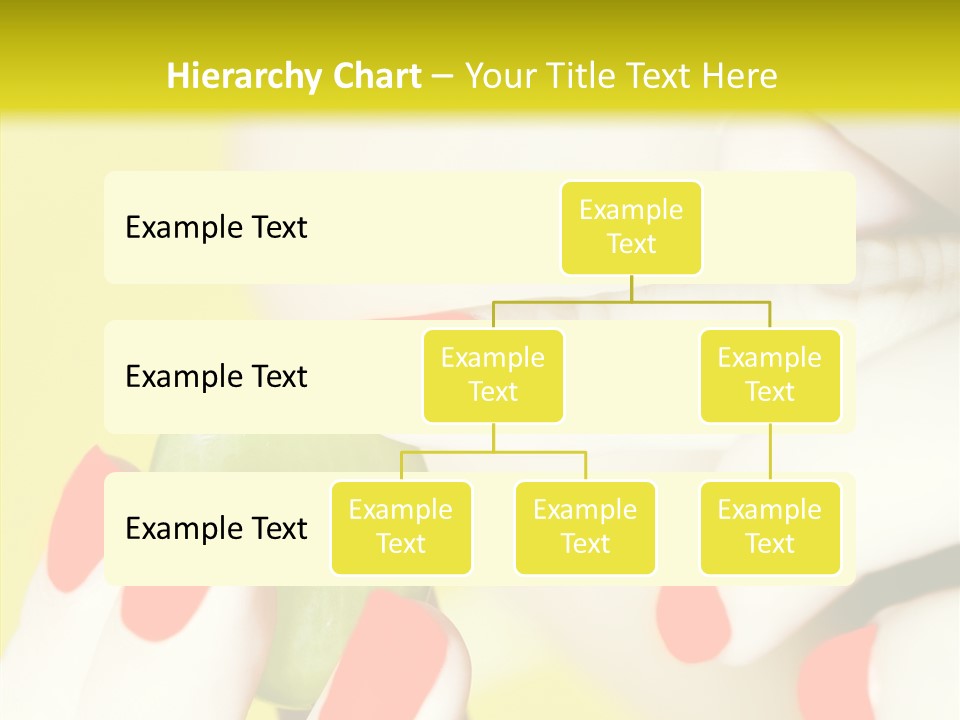 Hierarchy Chart – Your Title Text Here

Example Text

Example Text

Example Text

Example Text

Example Text

Example Text

Example Text

Example Text

Example Text